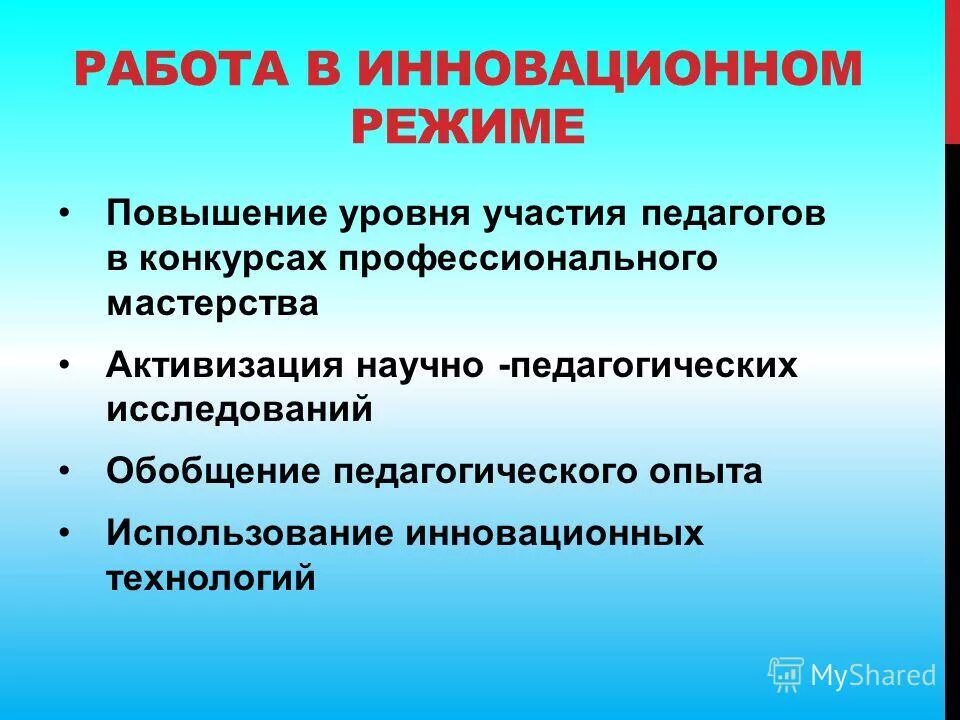 РАБОТА В ИННОВАЦИОННОМ РЕЖИМЕ

• Повышение уровня участия педагогов в конкурсах профессионального мастерства

• Активизация научно -педагогических исследований

• Обобщение педагогического опыта

• Использование инновационных технологий

MyShared